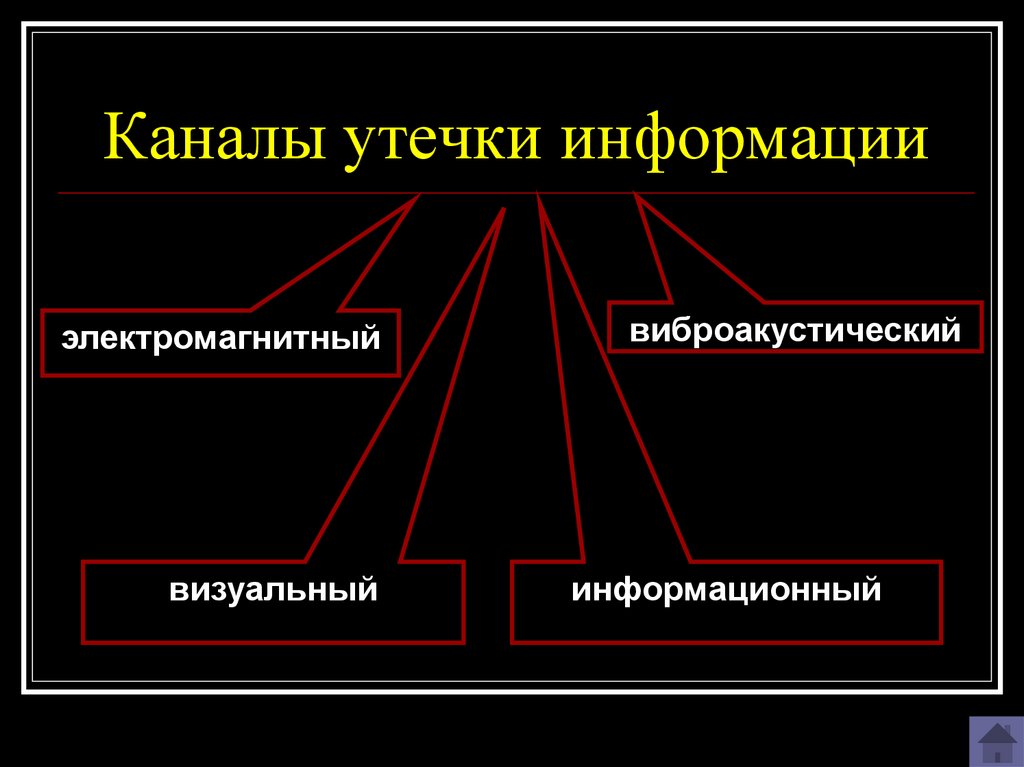 Каналы утечки информации

электромагнитный

виброакустический

визуальный

информационный